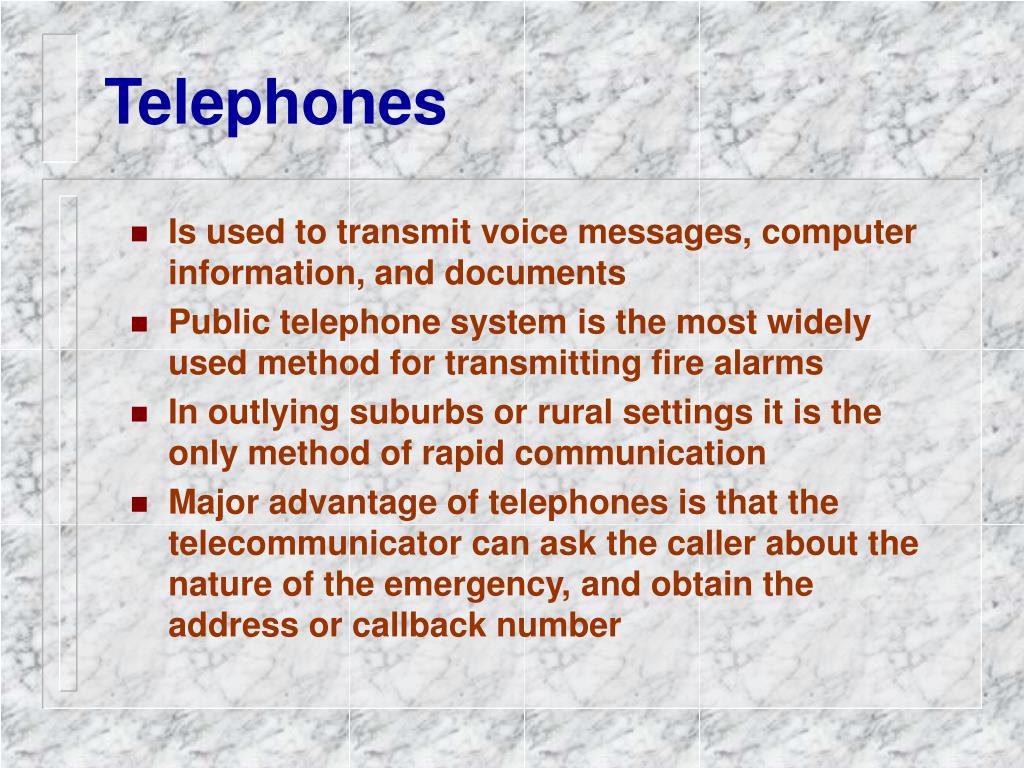 Telephones

- Is used to transmit voice messages, computer information, and documents
- Public telephone system is the most widely used method for transmitting fire alarms
- In outlying suburbs or rural settings it is the only method of rapid communication
- Major advantage of telephones is that the telecommunicator can ask the caller about the nature of the emergency, and obtain the address or callback number